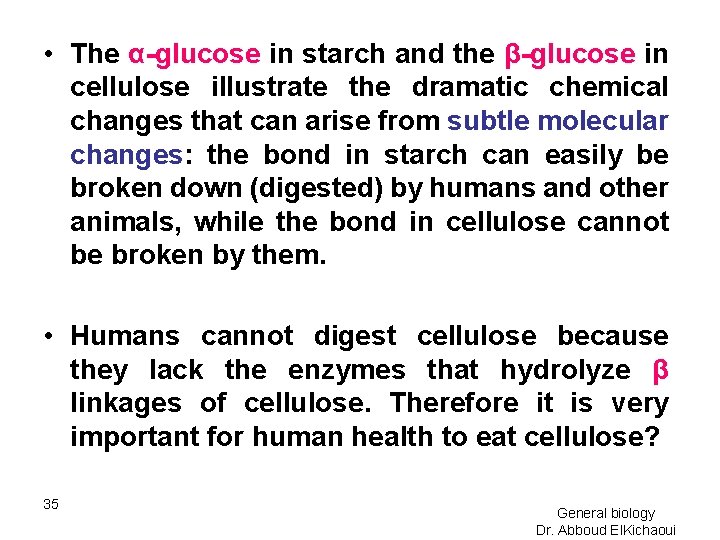 • The α-glucose in starch and the β-glucose in cellulose illustrate the dramatic chemical changes that can arise from subtle molecular changes: the bond in starch can easily be broken down (digested) by humans and other animals, while the bond in cellulose cannot be broken by them.

• Humans cannot digest cellulose because they lack the enzymes that hydrolyze β linkages of cellulose. Therefore it is very important for human health to eat cellulose?

35

General biology
Dr. Abboud ElKichaoui